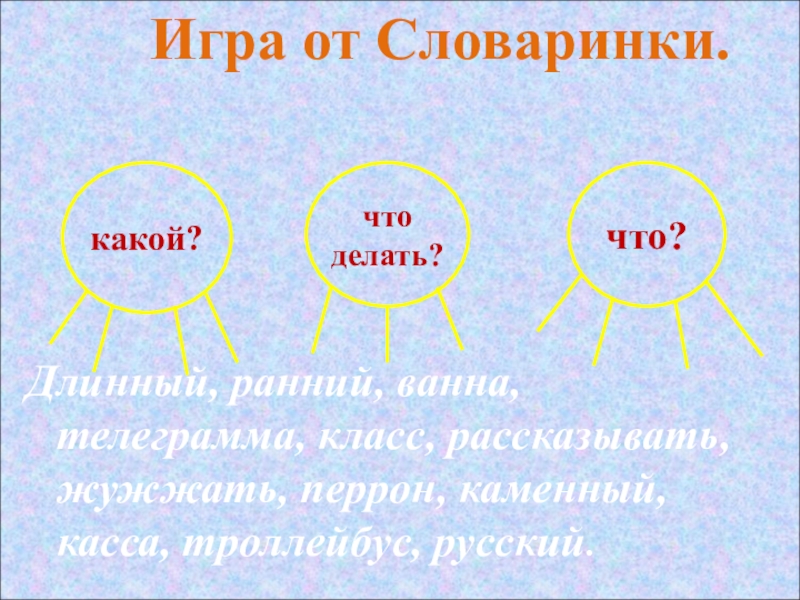 Игра от Словаринки.

какой?

что делать?

что?

Длинный, ранний, ванна, телеграмма, класс, рассказывать, жужжать, перрон, каменный, касса, троллейбус, русский.